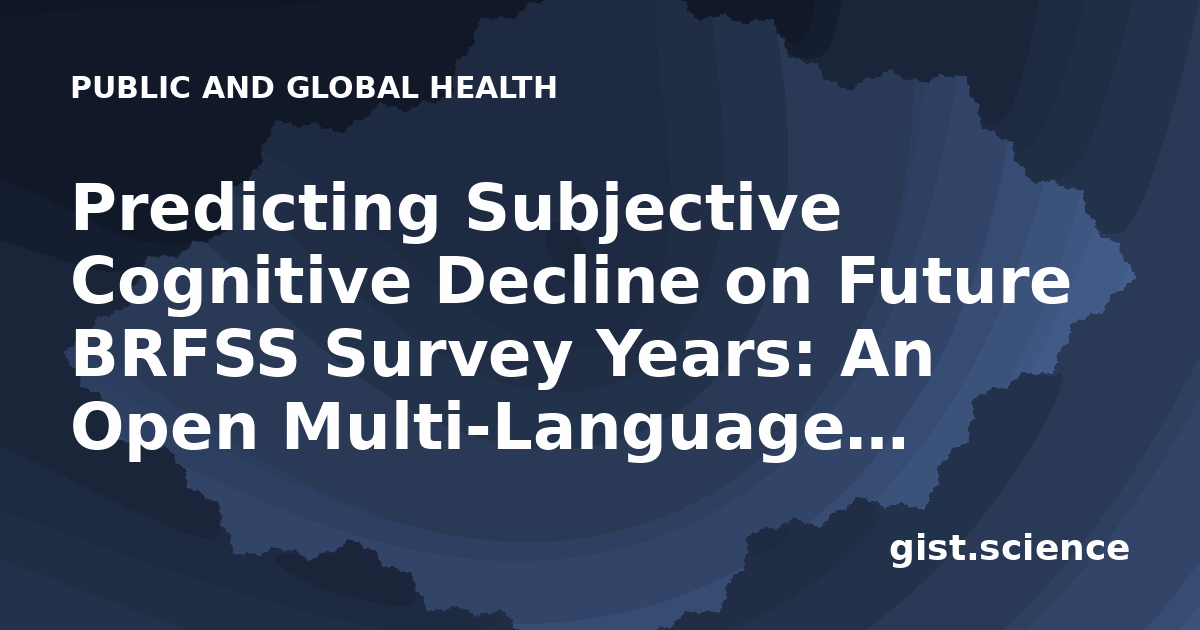 PUBLIC AND GLOBAL HEALTH

Predicting Subjective Cognitive Decline on Future BRFSS Survey Years: An Open Multi-Language...

gist.science